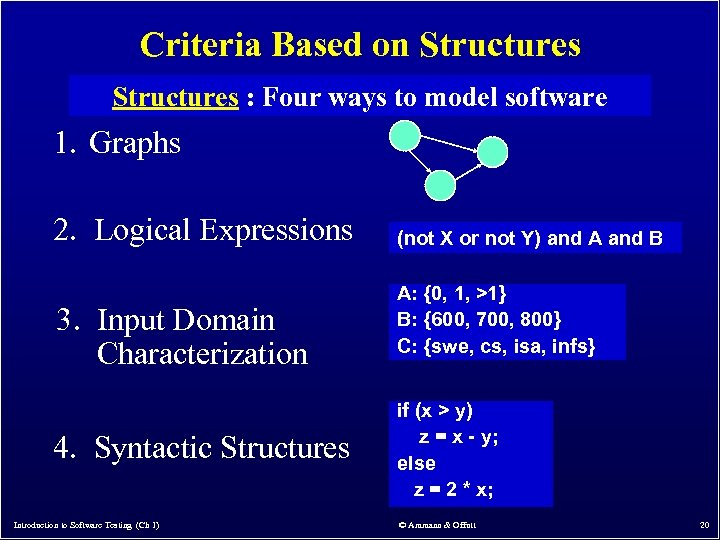 Criteria Based on Structures

Structures : Four ways to model software

1. Graphs

2. Logical Expressions

(not X or not Y) and A and B

3. Input Domain Characterization

A: {0, 1, >1}
B: {600, 700, 800}
C: {swe, cs, isa, infs}

4. Syntactic Structures

if (x > y)
z = x - y;
else
z = 2 * x;

Introduction to Software Testing (Ch 1)

© Ammann & Offutt

20